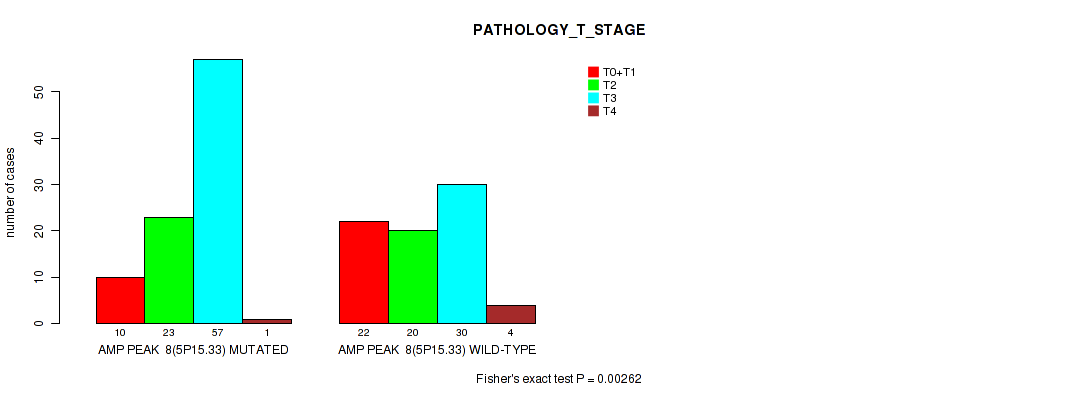 PATHOLOGY_T_STAGE

T0+T1
T2
T3
T4

number of cases

0
10
20
30
40
50

10 23 57 1
AMP PEAK 8(5P15.33) MUTATED

22 20 30 4
AMP PEAK 8(5P15.33) WILD-TYPE

Fisher's exact test P = 0.00262